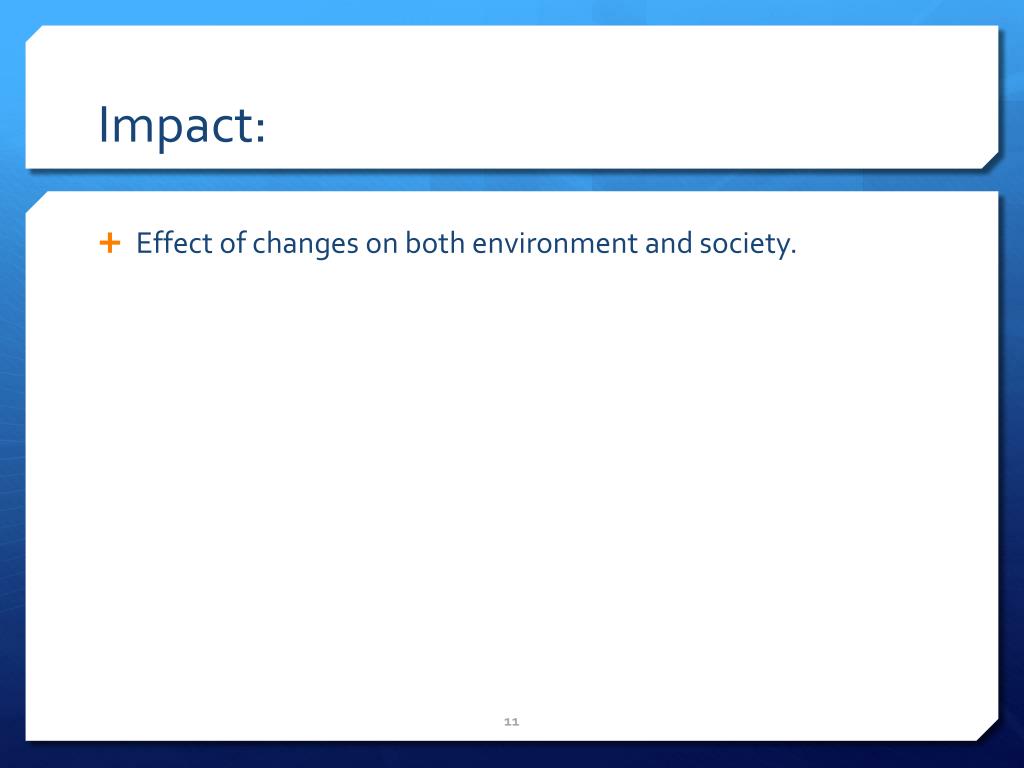 Impact:

+ Effect of changes on both environment and society.

11